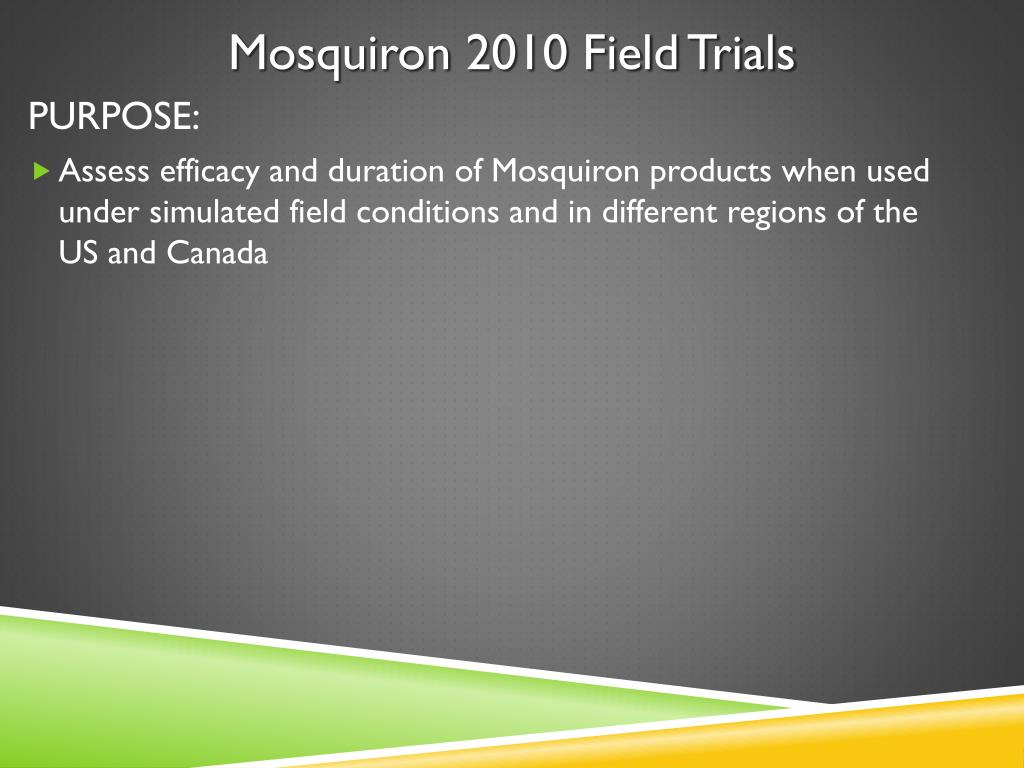 Mosquiron 2010 Field Trials

PURPOSE:

Assess efficacy and duration of Mosquiron products when used under simulated field conditions and in different regions of the US and Canada